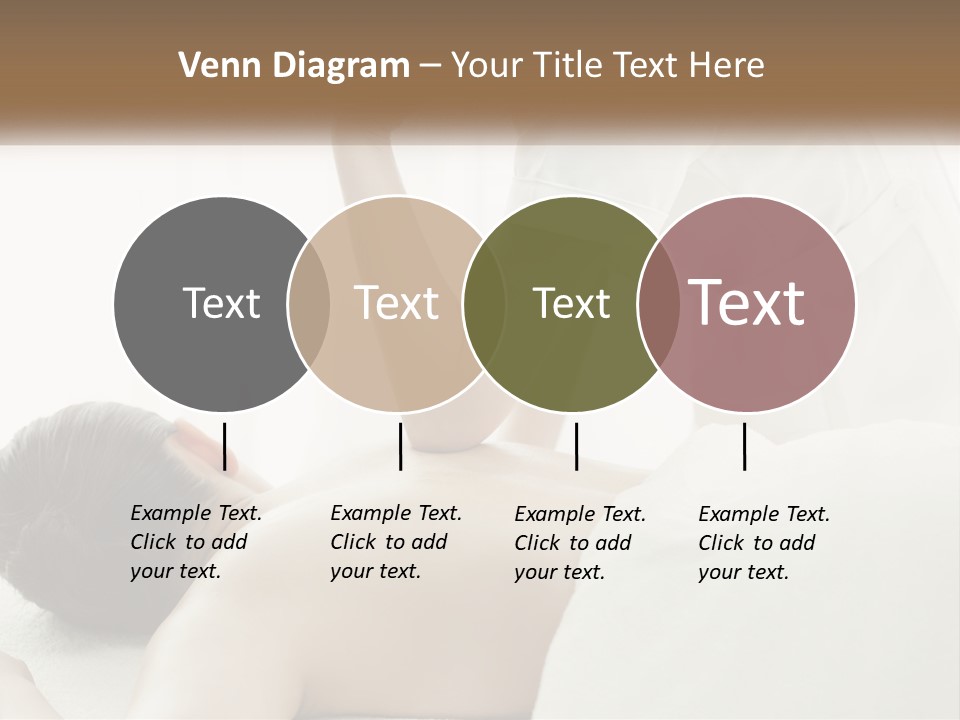 Venn Diagram – Your Title Text Here

Text

Text

Text

Text

Example Text. Click to add your text.

Example Text. Click to add your text.

Example Text. Click to add your text.

Example Text. Click to add your text.